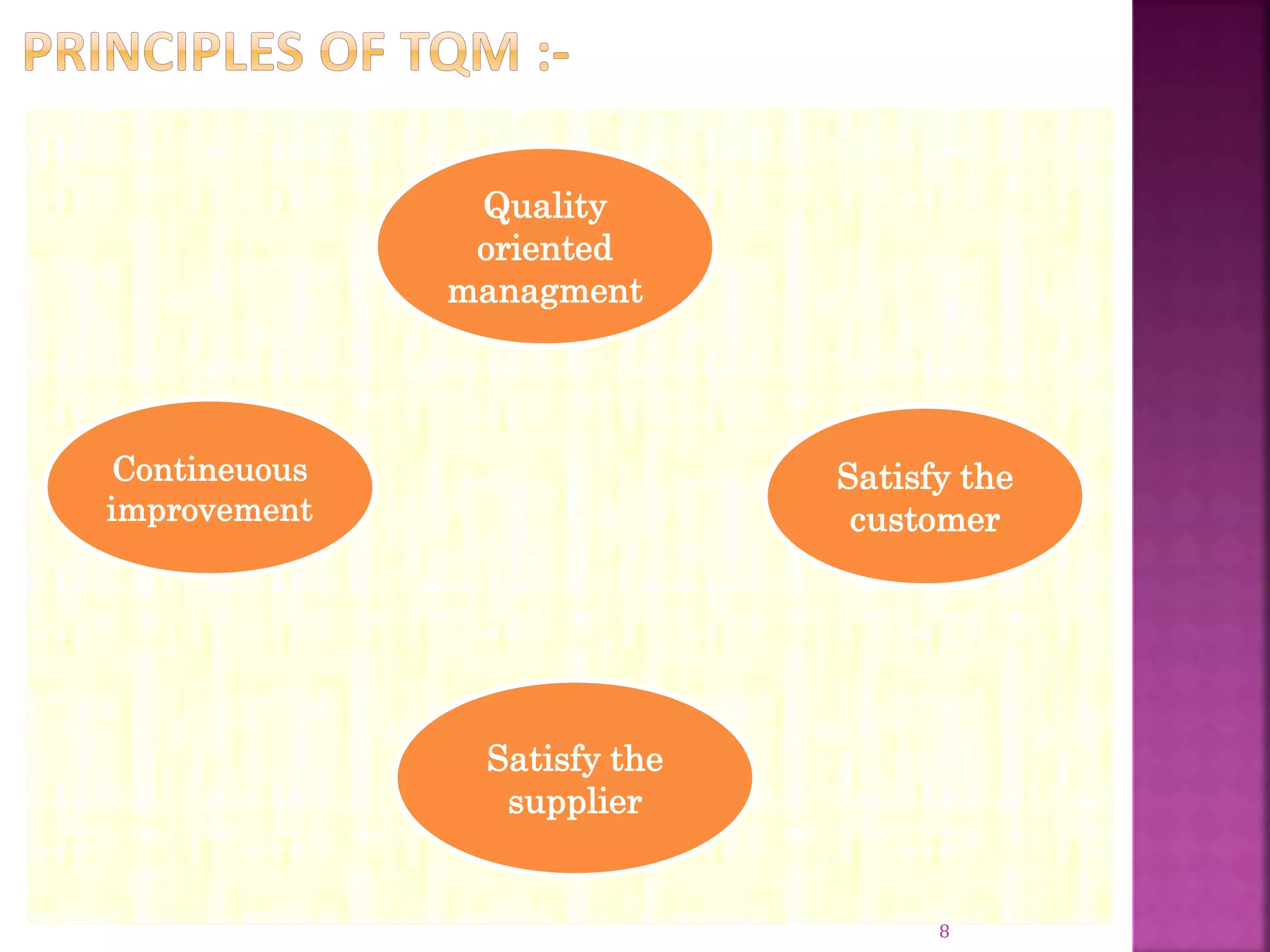 PRINCIPLES OF TQM :-

Quality oriented managment

Contineuous improvement

Satisfy the customer

Satisfy the supplier

8